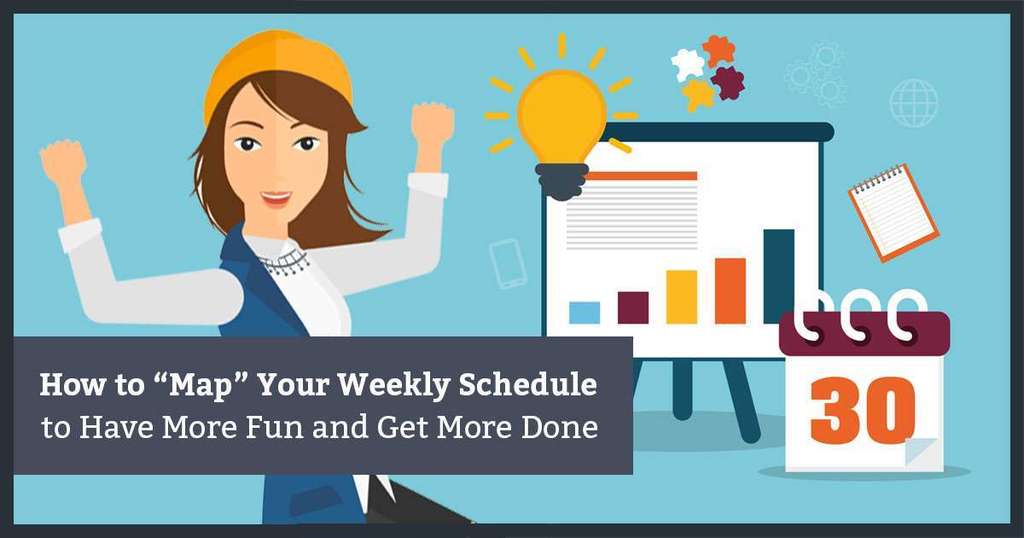 How to “Map” Your Weekly Schedule
to Have More Fun and Get More Done

30